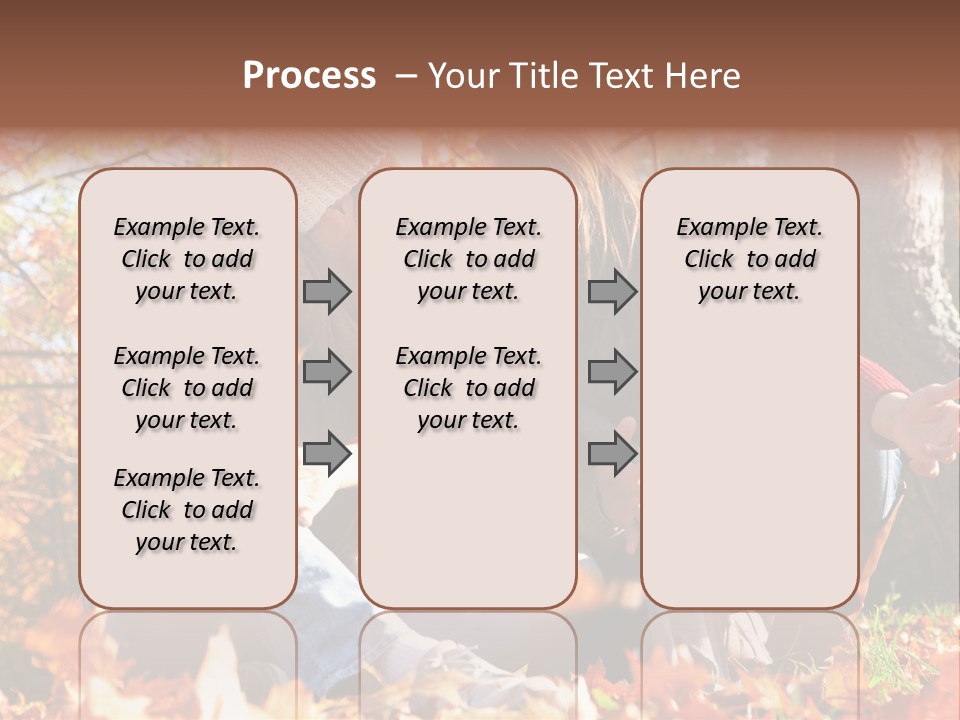 Process – Your Title Text Here

Example Text. Click to add your text.

Example Text. Click to add your text.

Example Text. Click to add your text.

Example Text. Click to add your text.

Example Text. Click to add your text.

Example Text. Click to add your text.